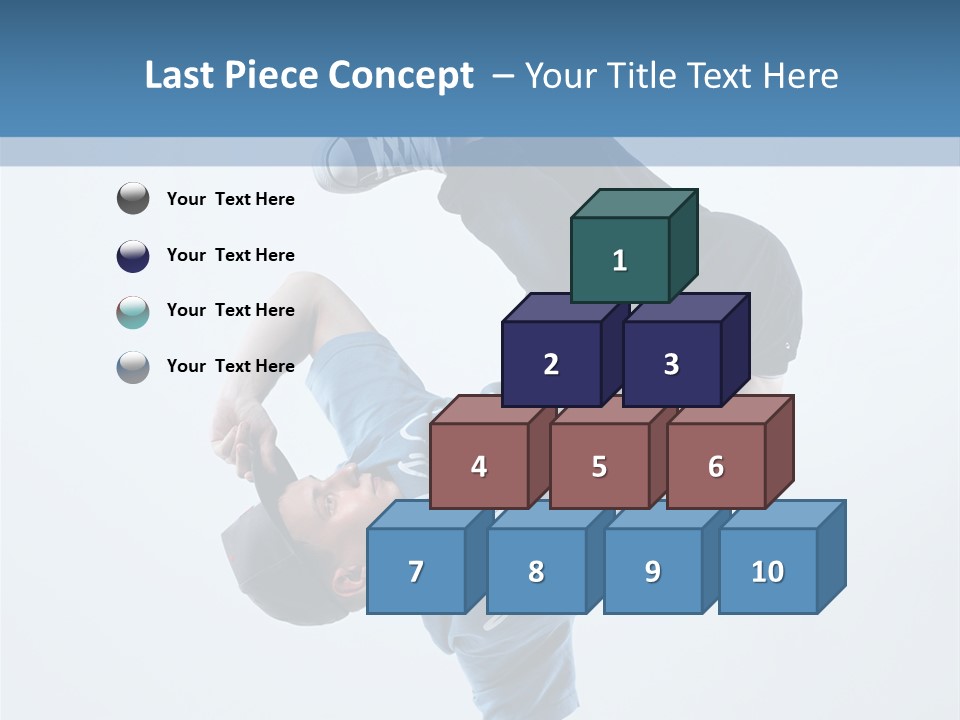 Last Piece Concept – Your Title Text Here

Your Text Here

Your Text Here

Your Text Here

Your Text Here

1

2

3

4

5

6

7

8

9

10